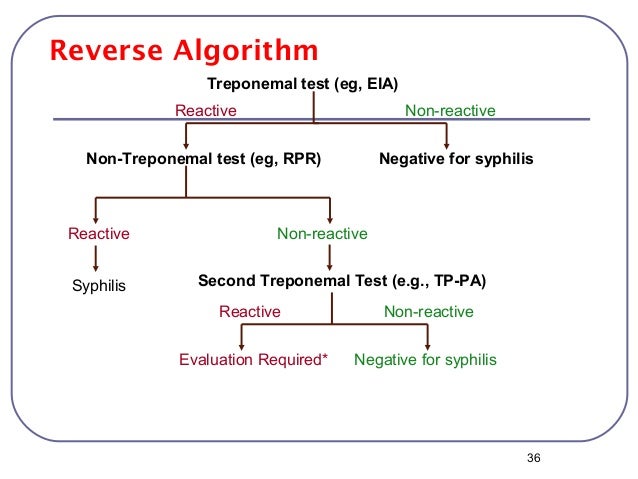 Reverse Algorithm

Treponemal test (eg, EIA)

Reactive

Non-reactive

Non-Treponemal test (eg, RPR)

Negative for syphilis

Reactive

Non-reactive

Syphilis

Second Treponemal Test (e.g., TP-PA)

Reactive

Non-reactive

Evaluation Required*

Negative for syphilis

36